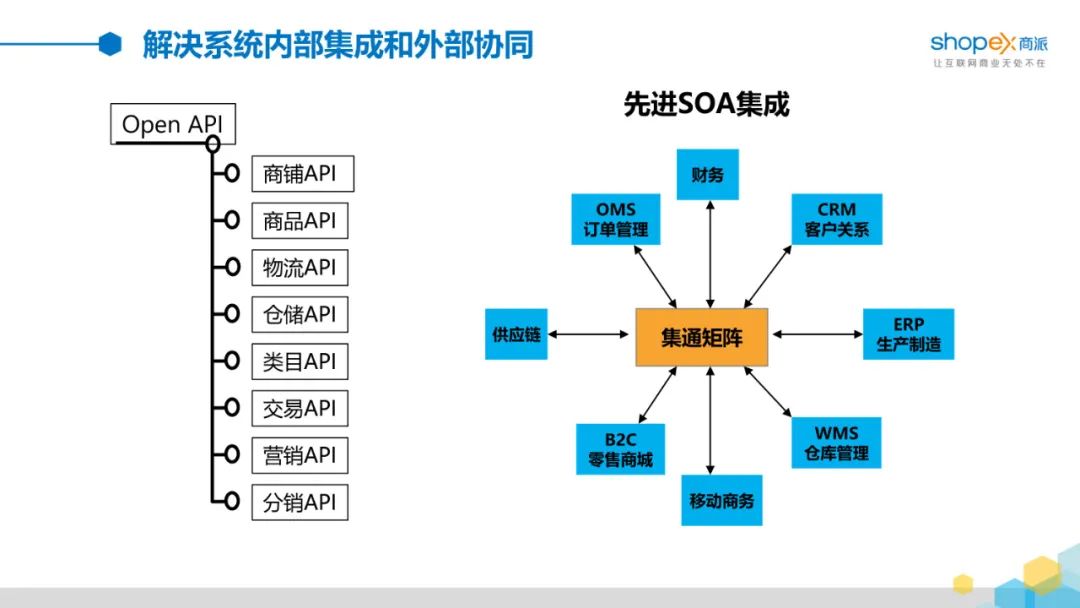 解决系统内部集成和外部协同

shopex商派
让互联网商业无处不在

Open API
商铺API
商品API
物流API
仓储API
类目API
交易API
营销API
分销API

先进SOA集成

财务
OMS
订单管理
CRM
客户关系
供应链
集通矩阵
ERP
生产制造
B2C
零售商城
WMS
仓库管理
移动商务